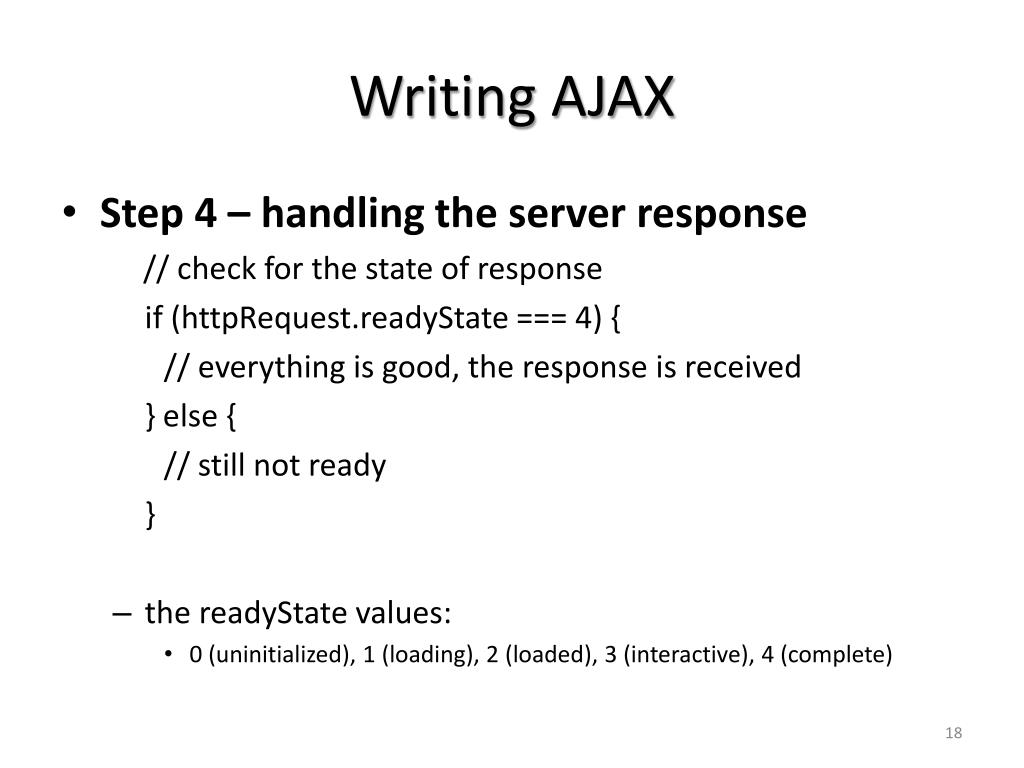 Writing AJAX

• Step 4 – handling the server response

// check for the state of response
if (httpRequest.readyState === 4) {
  // everything is good, the response is received
} else {
  // still not ready
}

– the readyState values:

• 0 (uninitialized), 1 (loading), 2 (loaded), 3 (interactive), 4 (complete)

18